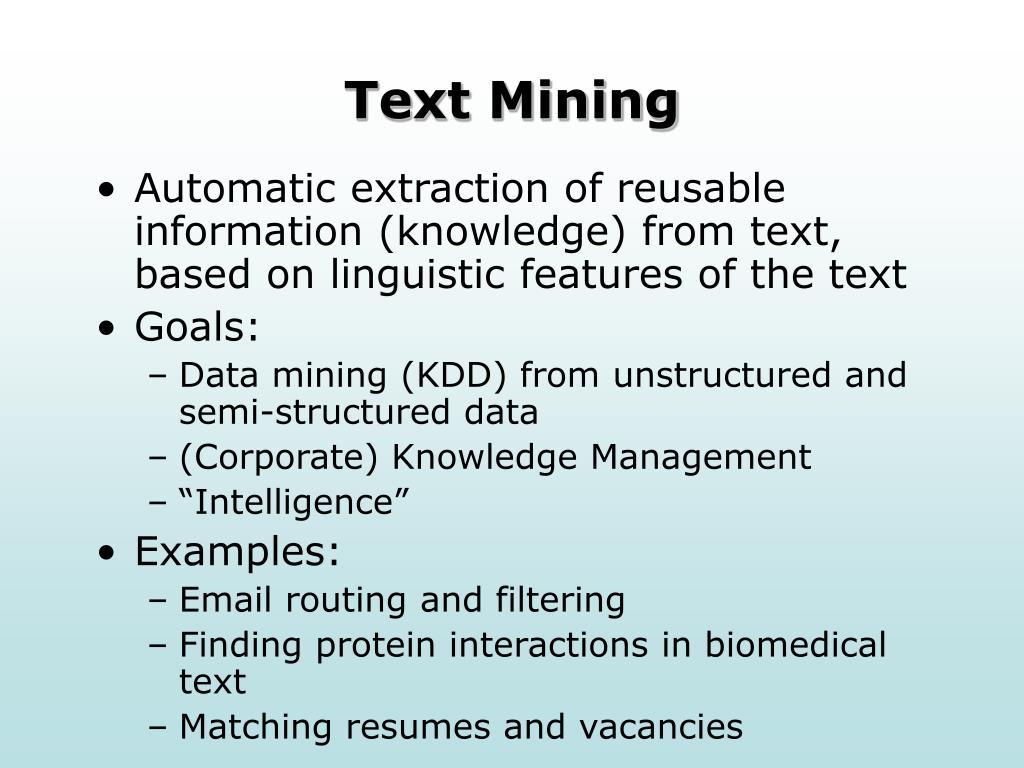 Text Mining

• Automatic extraction of reusable information (knowledge) from text, based on linguistic features of the text
• Goals:
– Data mining (KDD) from unstructured and semi-structured data
– (Corporate) Knowledge Management
– “Intelligence”
• Examples:
– Email routing and filtering
– Finding protein interactions in biomedical text
– Matching resumes and vacancies